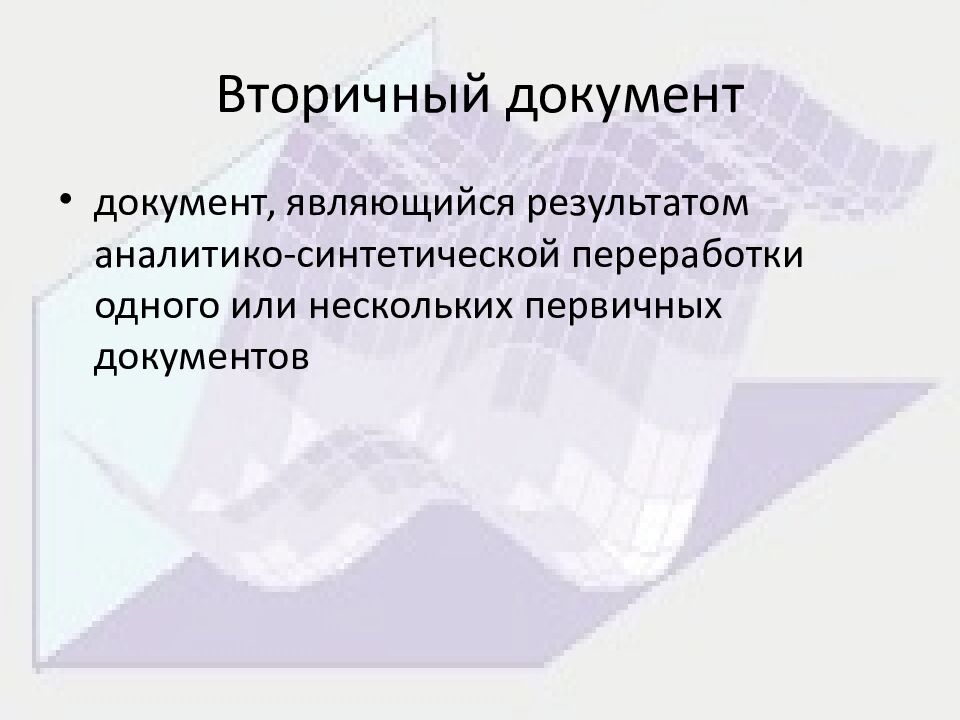 Вторичный документ

• документ, являющийся результатом аналитико-синтетической переработки одного или нескольких первичных документов